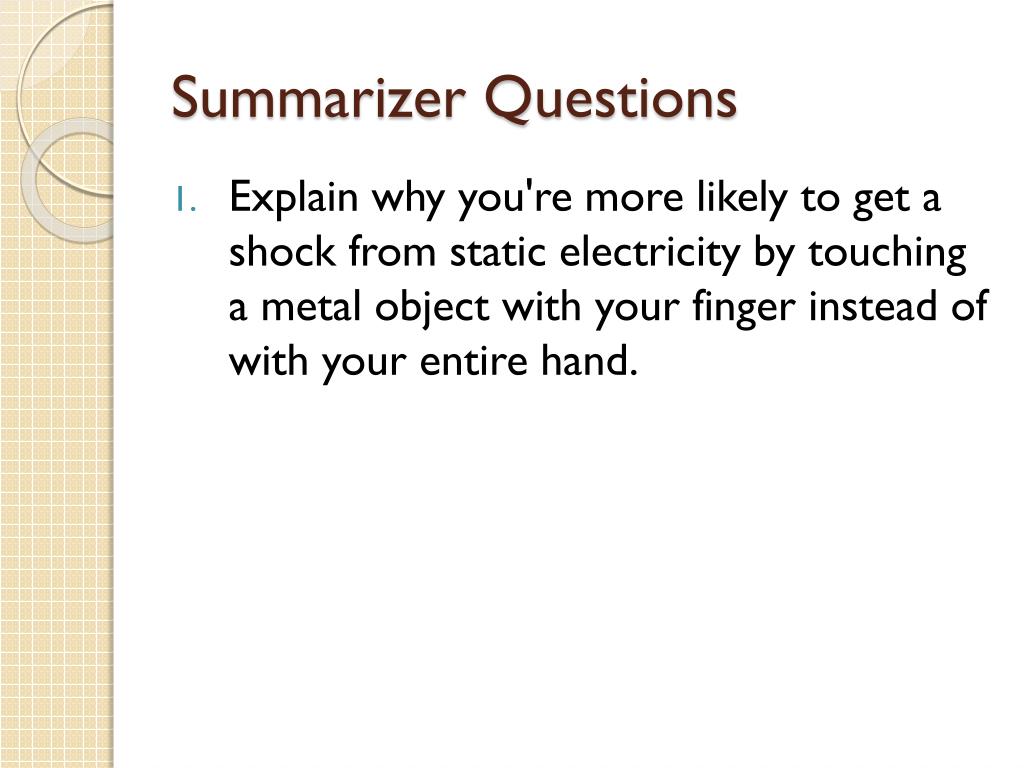 Summarizer Questions

1. Explain why you're more likely to get a shock from static electricity by touching a metal object with your finger instead of with your entire hand.